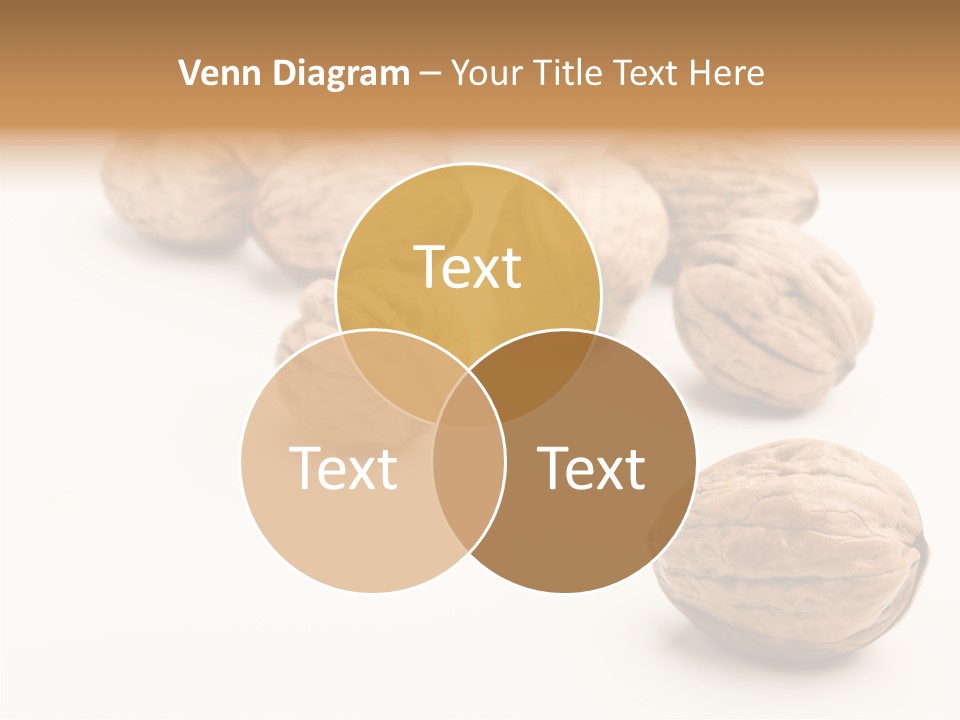 Venn Diagram – Your Title Text Here

Text

Text

Text